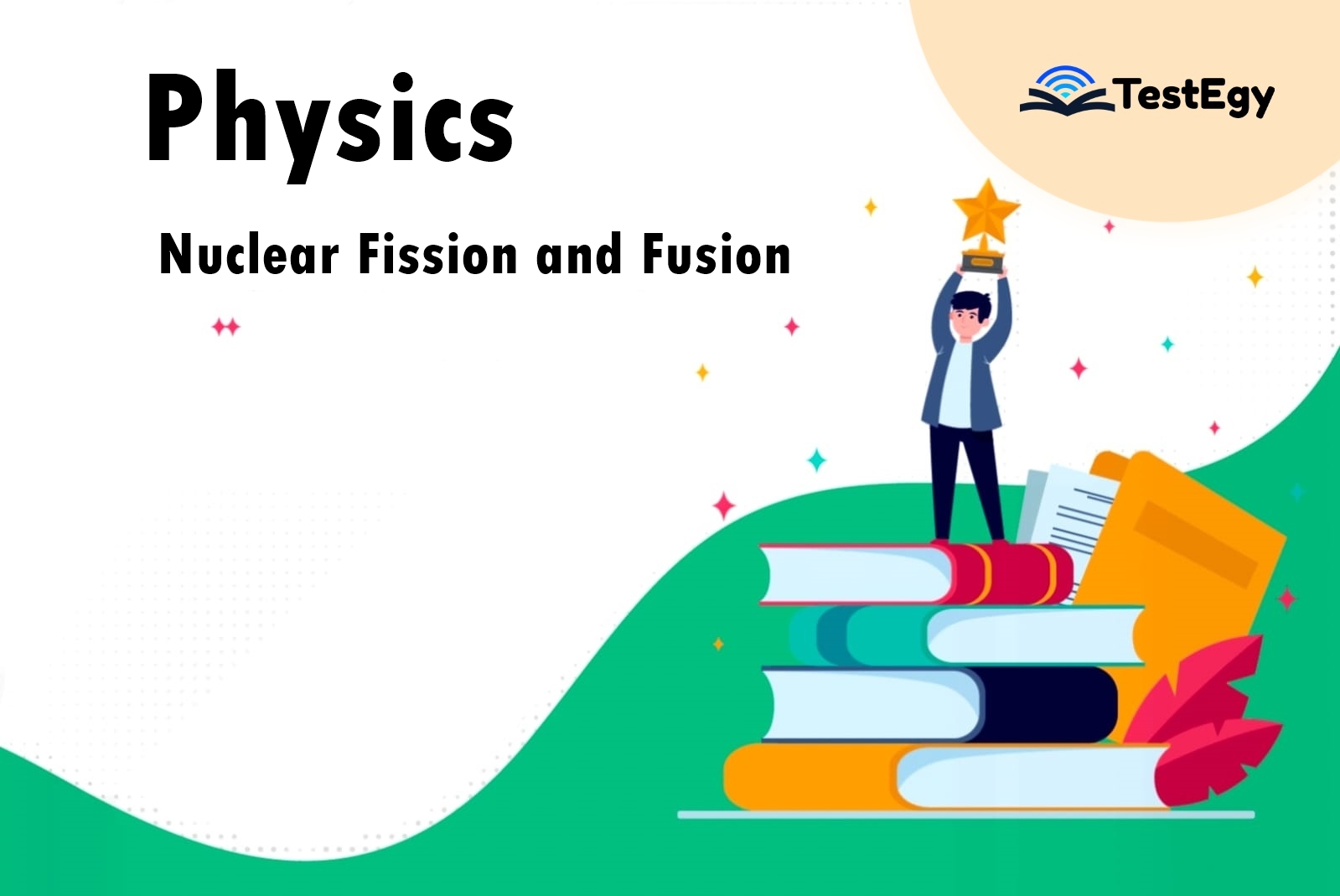 Physics

TestEgy

Nuclear Fission and Fusion